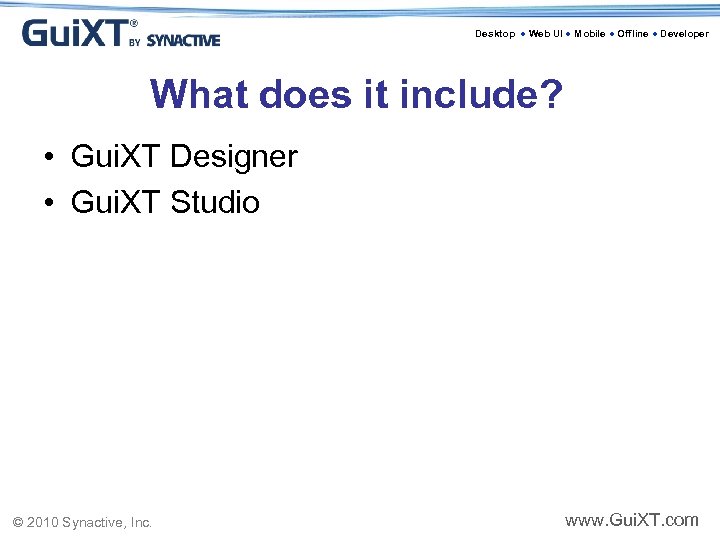 GuiXT® BY SYNACTIVE

Desktop • Web UI • Mobile • Offline • Developer

What does it include?

• GuiXT Designer
• GuiXT Studio

© 2010 Synactive, Inc.

www.GuiXT.com